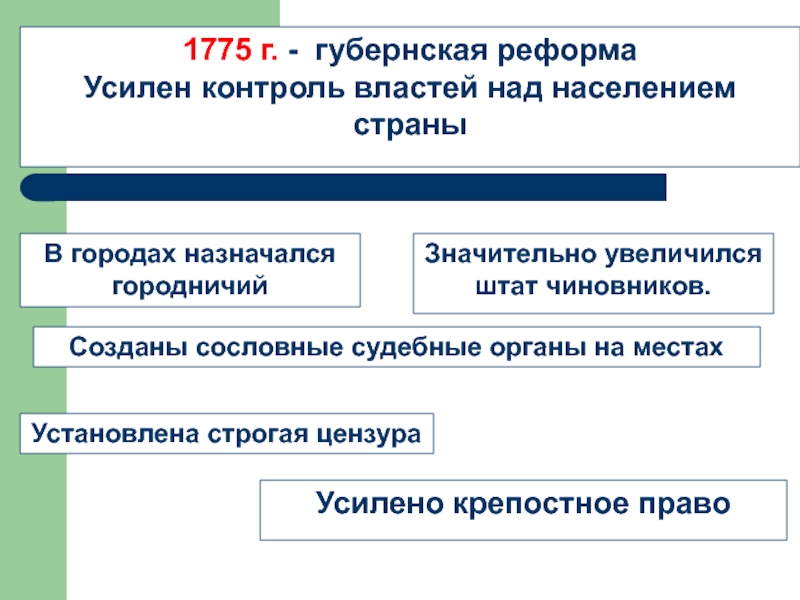 1775 г. - губернская реформа
Усилен контроль властей над населением страны

В городах назначался городничий

Значительно увеличился штат чиновников.

Созданы сословные судебные органы на местах

Установлена строгая цензура

Усилено крепостное право